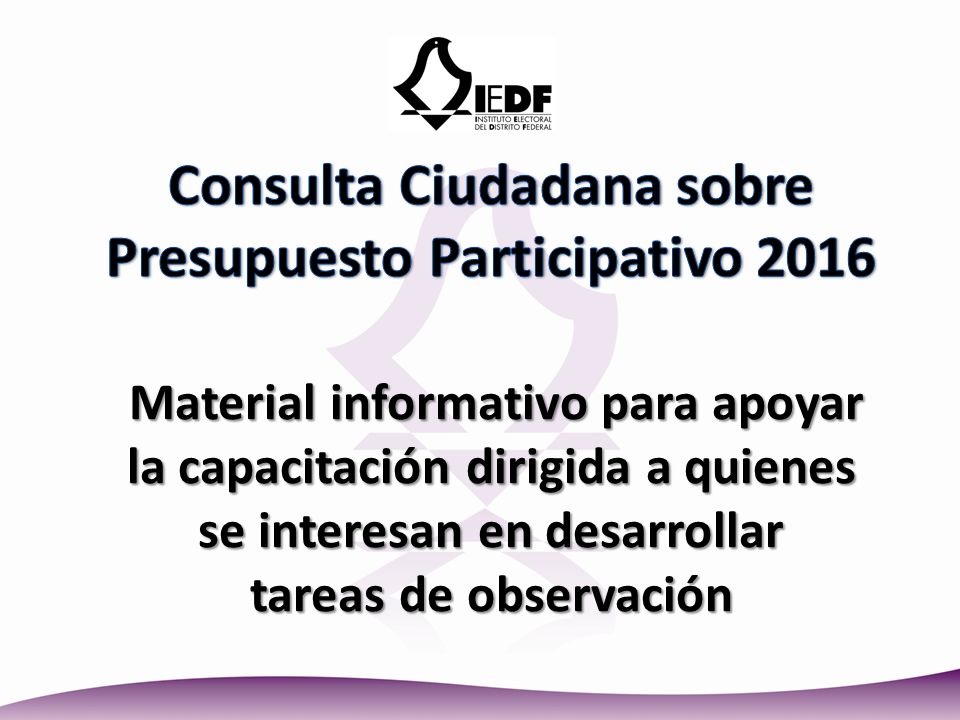 IEDF
INSTITUTO ELECTORAL DEL DISTRITO FEDERAL

Consulta Ciudadana sobre Presupuesto Participativo 2016

Material informativo para apoyar la capacitación dirigida a quienes se interesan en desarrollar tareas de observación